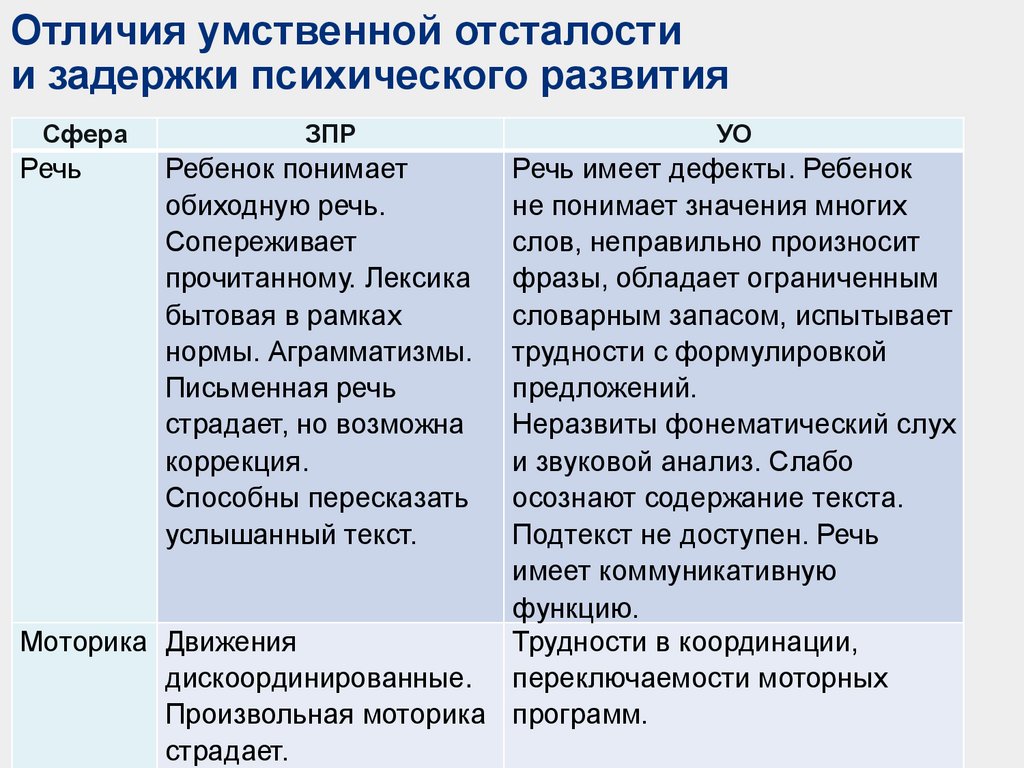 Отличия умственной отсталости и задержки психического развития

| Сфера | ЗПР | УО |
|---|---|---|
| Речь | Ребенок понимает обиходную речь. Сопереживает прочитанному. Лексика бытовая в рамках нормы. Аграмматизмы. Письменная речь страдает, но возможна коррекция. Способны пересказать услышанный текст. | Речь имеет дефекты. Ребенок не понимает значения многих слов, неправильно произносит фразы, обладает ограниченным словарным запасом, испытывает трудности с формулировкой предложений. Неразвиты фонематический слух и звуковой анализ. Слабо осознают содержание текста. Подтекст не доступен. Речь имеет коммуникативную функцию. |
| Моторика | Движения дискоординированные. Произвольная моторика страдает. | Трудности в координации, переключаемости моторных программ. |